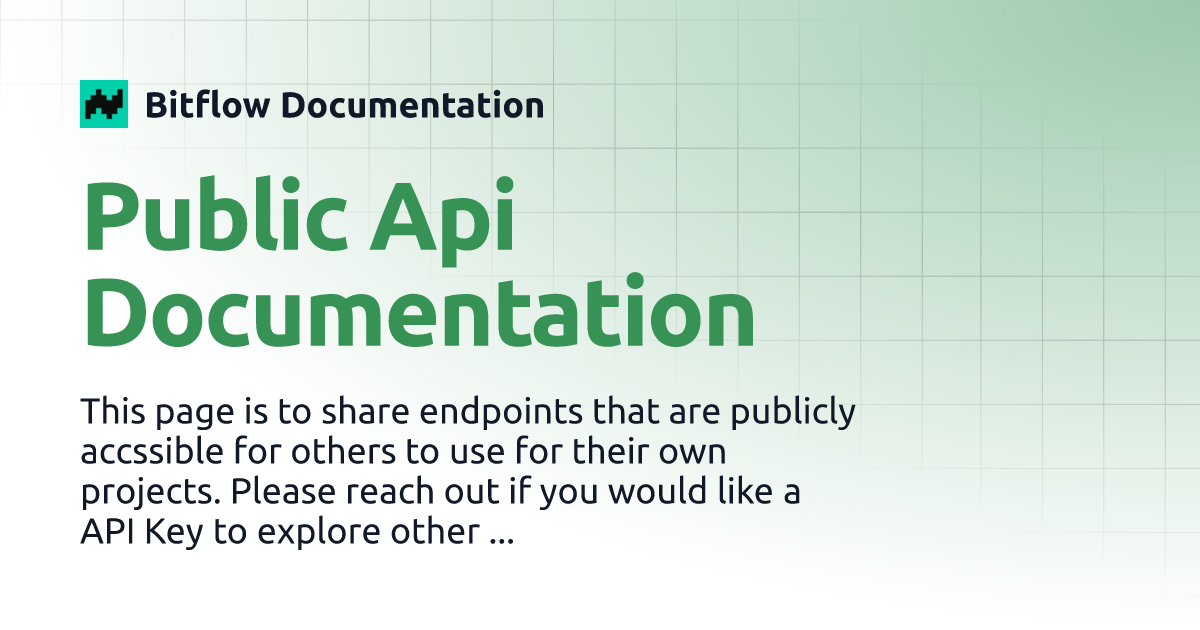 Bitflow Documentation

Public Api Documentation

This page is to share endpoints that are publicly accssible for others to use for their own projects. Please reach out if you would like a API Key to explore other ...